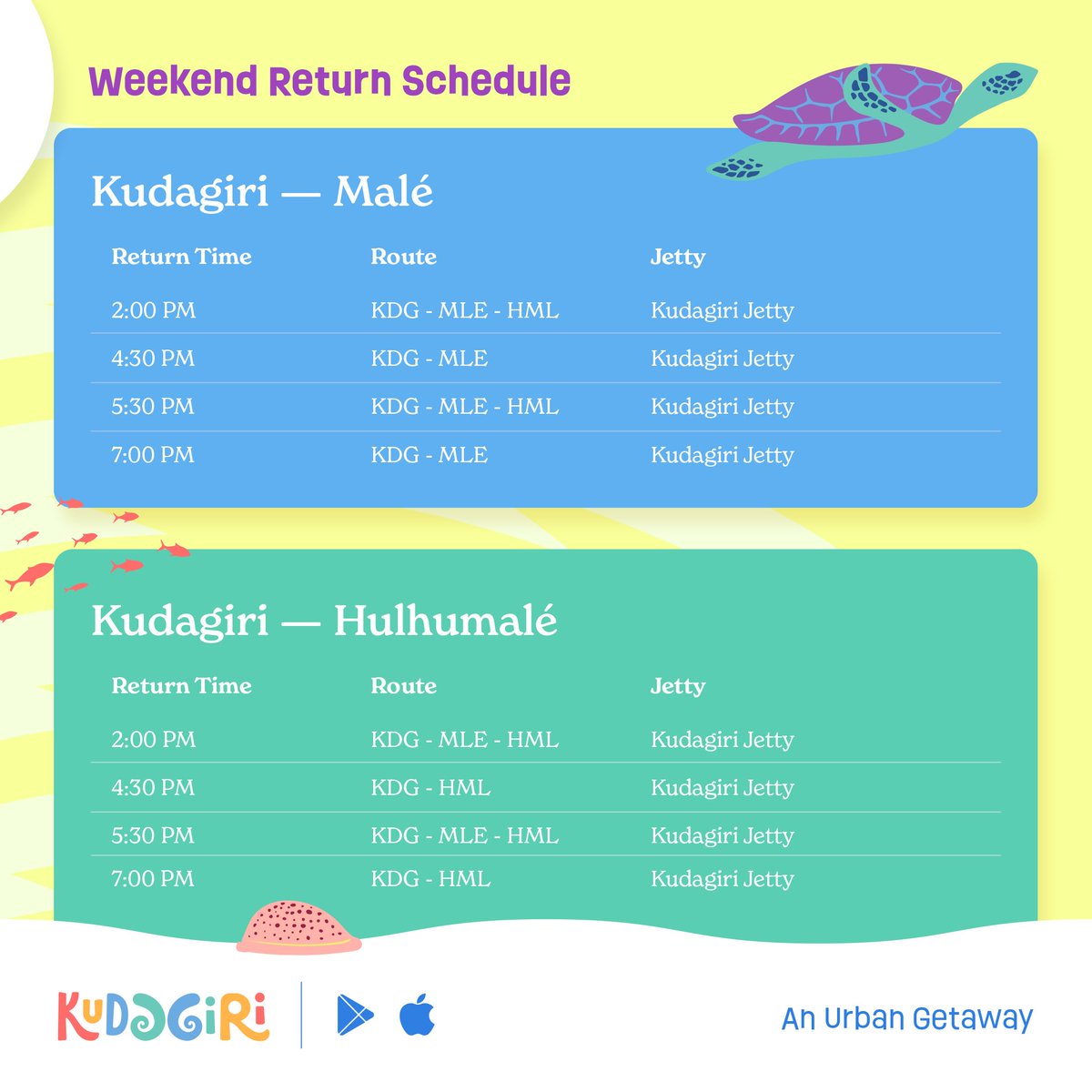 Weekend Return Schedule

Kudagiri — Malé

| Return Time | Route | Jetty |
|---|---|---|
| 2:00 PM | KDG - MLE - HML | Kudagiri Jetty |
| 4:30 PM | KDG - MLE | Kudagiri Jetty |
| 5:30 PM | KDG - MLE - HML | Kudagiri Jetty |
| 7:00 PM | KDG - MLE | Kudagiri Jetty |

Kudagiri — Hulhumalé

| Return Time | Route | Jetty |
|---|---|---|
| 2:00 PM | KDG - MLE - HML | Kudagiri Jetty |
| 4:30 PM | KDG - HML | Kudagiri Jetty |
| 5:30 PM | KDG - MLE - HML | Kudagiri Jetty |
| 7:00 PM | KDG - HML | Kudagiri Jetty |

KUDAGIRI

An Urban Getaway